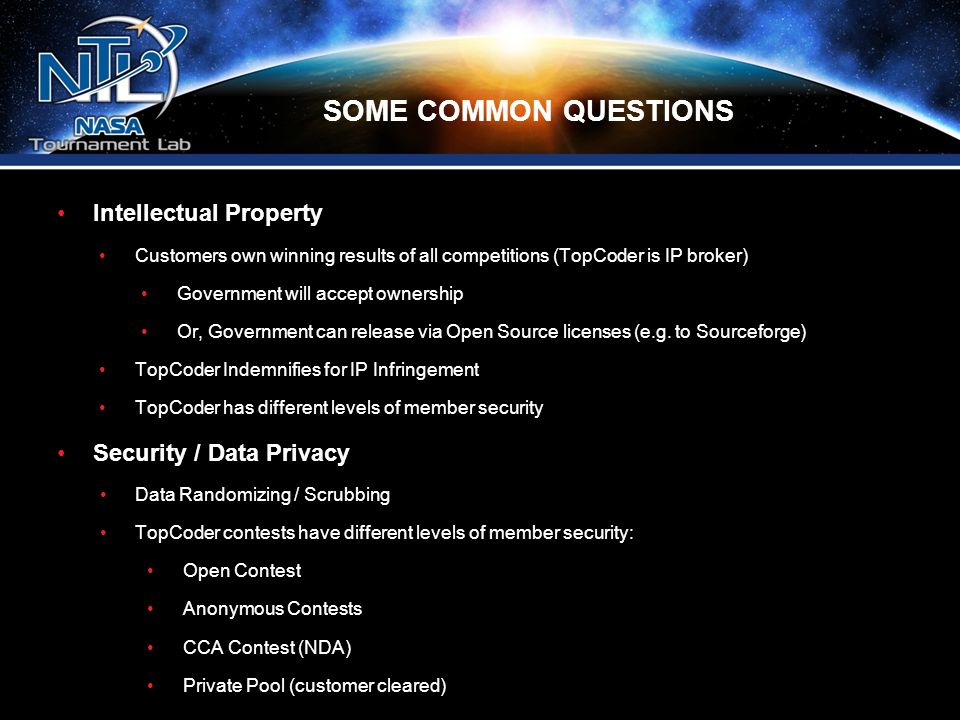 NTL
NASA
Tournament Lab

SOME COMMON QUESTIONS

• Intellectual Property
  • Customers own winning results of all competitions (TopCoder is IP broker)
    • Government will accept ownership
    • Or, Government can release via Open Source licenses (e.g. to Sourceforge)
  • TopCoder Indemnifies for IP Infringement
  • TopCoder has different levels of member security

• Security / Data Privacy
  • Data Randomizing / Scrubbing
  • TopCoder contests have different levels of member security:
    • Open Contest
    • Anonymous Contests
    • CCA Contest (NDA)
    • Private Pool (customer cleared)